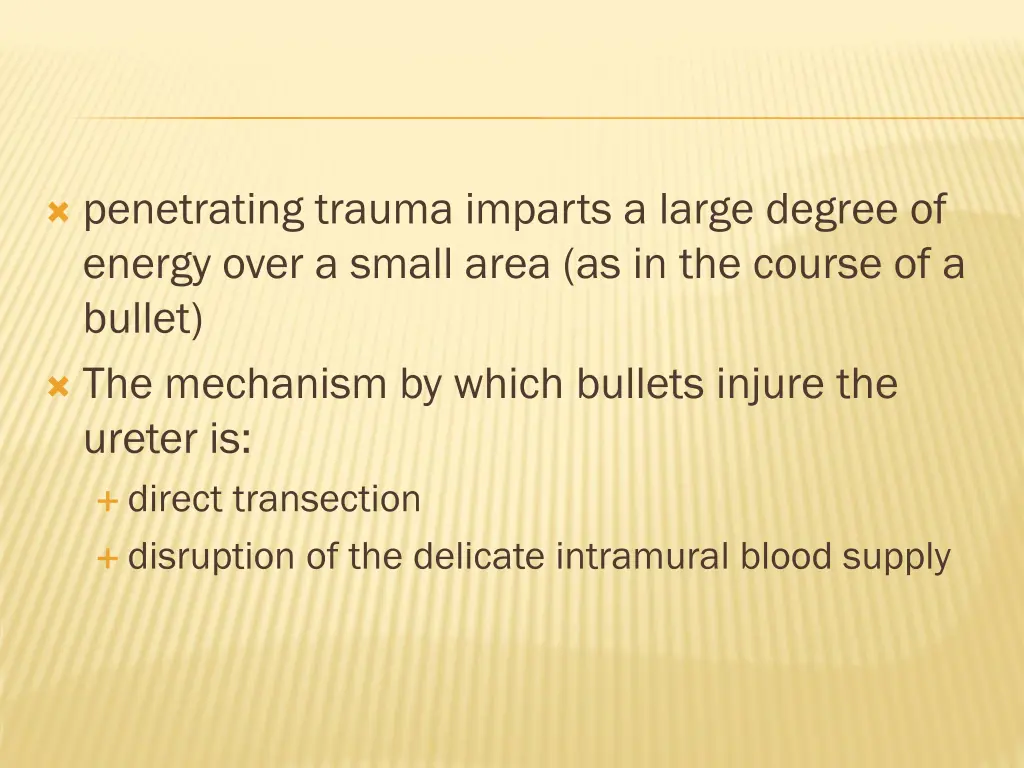 penetrating trauma imparts a large degree of energy over a small area (as in the course of a bullet)

The mechanism by which bullets injure the ureter is:

direct transection

disruption of the delicate intramural blood supply